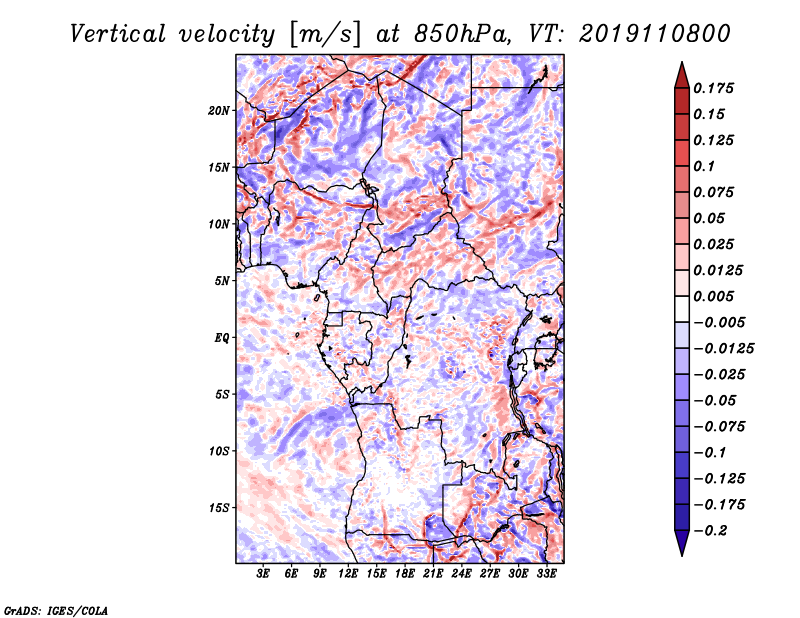 Vertical velocity [m/s] at 850hPa, VT: 2019110800

20N
15N
10N
5N
EQ
5S
10S
15S

3E 6E 9E 12E 15E 18E 21E 24E 27E 30E 33E

0.175
0.15
0.125
0.1
0.075
0.05
0.025
0.0125
0.005
−0.005
−0.0125
−0.025
−0.05
−0.075
−0.1
−0.125
−0.175
−0.2

GrADS: IGES/COLA